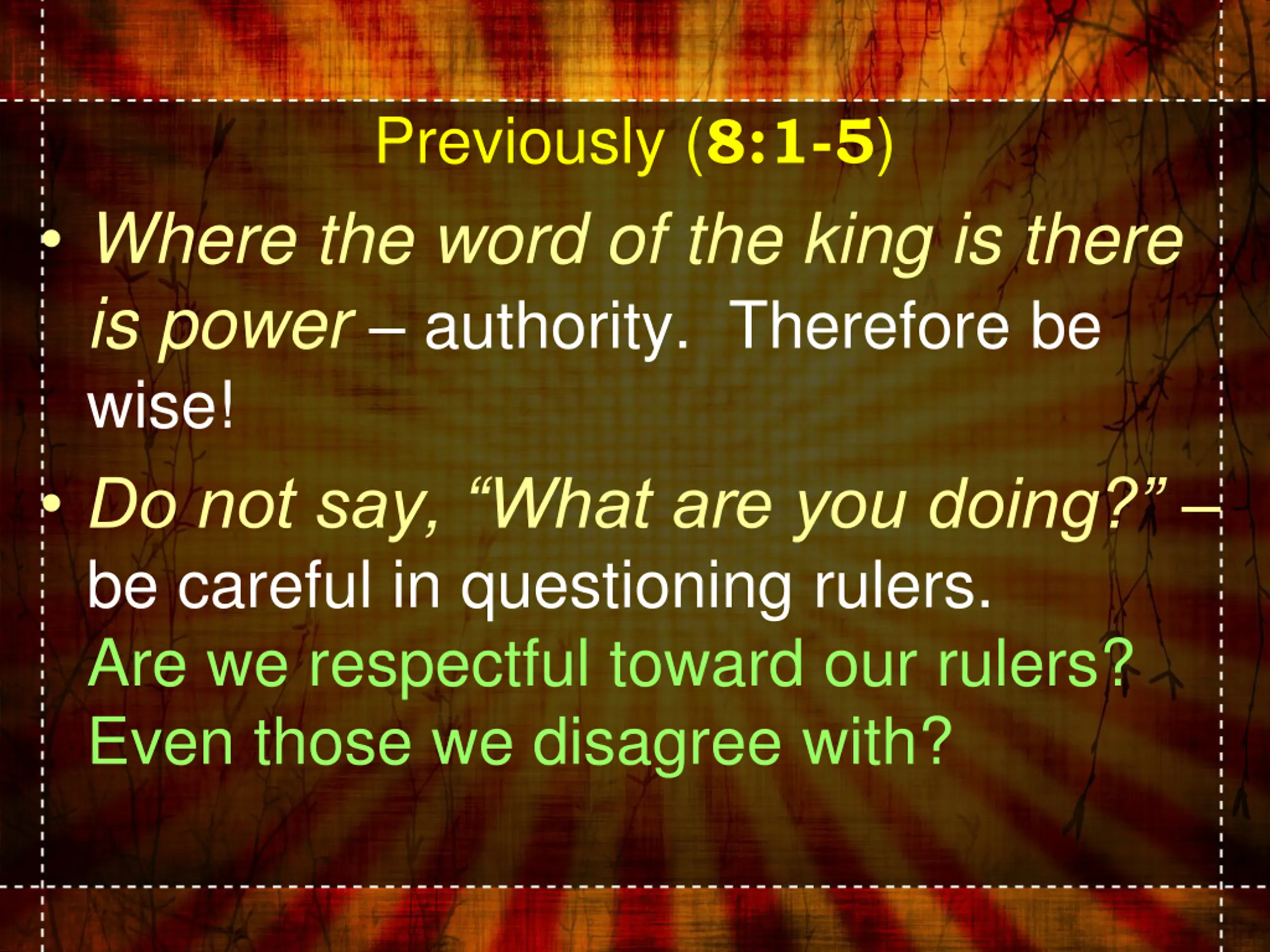 Previously (8:1-5)

• Where the word of the king is there is power – authority. Therefore be wise!

• Do not say, “What are you doing?” – be careful in questioning rulers. Are we respectful toward our rulers? Even those we disagree with?